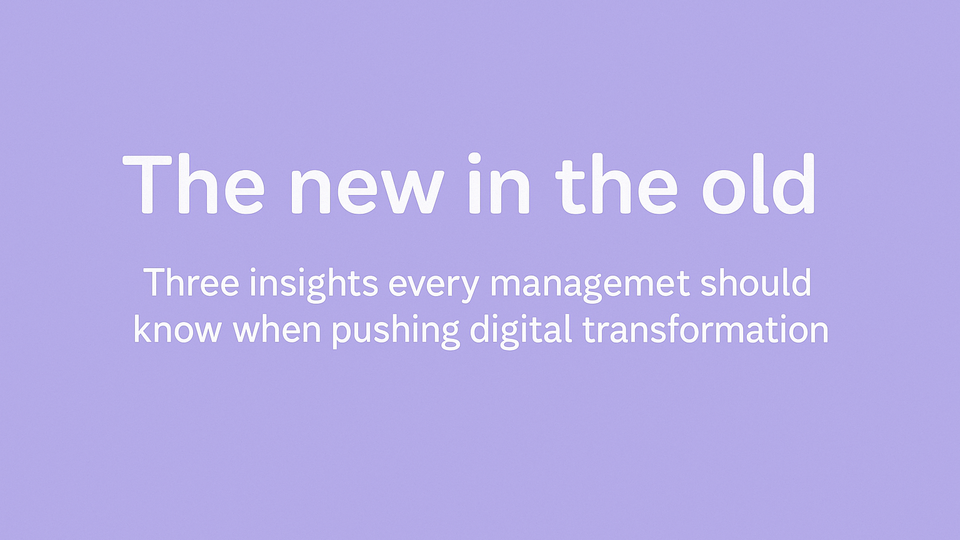 The new in the old

Three insights every managemet should know when pushing digital transformation